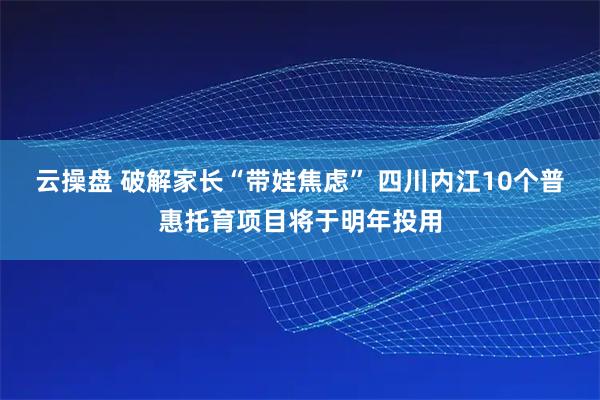 云操盘 破解家长“带娃焦虑” 四川内江10个普惠托育项目将于明年投用